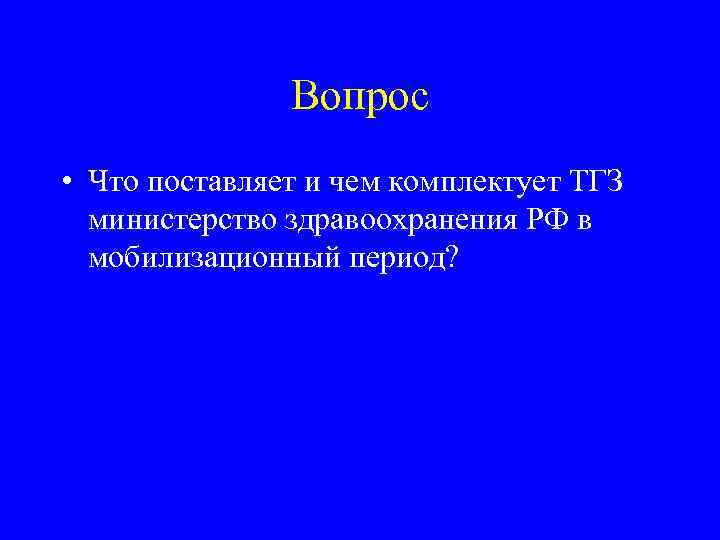 Вопрос

• Что поставляет и чем комплектует ТГЗ министерство здравоохранения РФ в мобилизационный период?